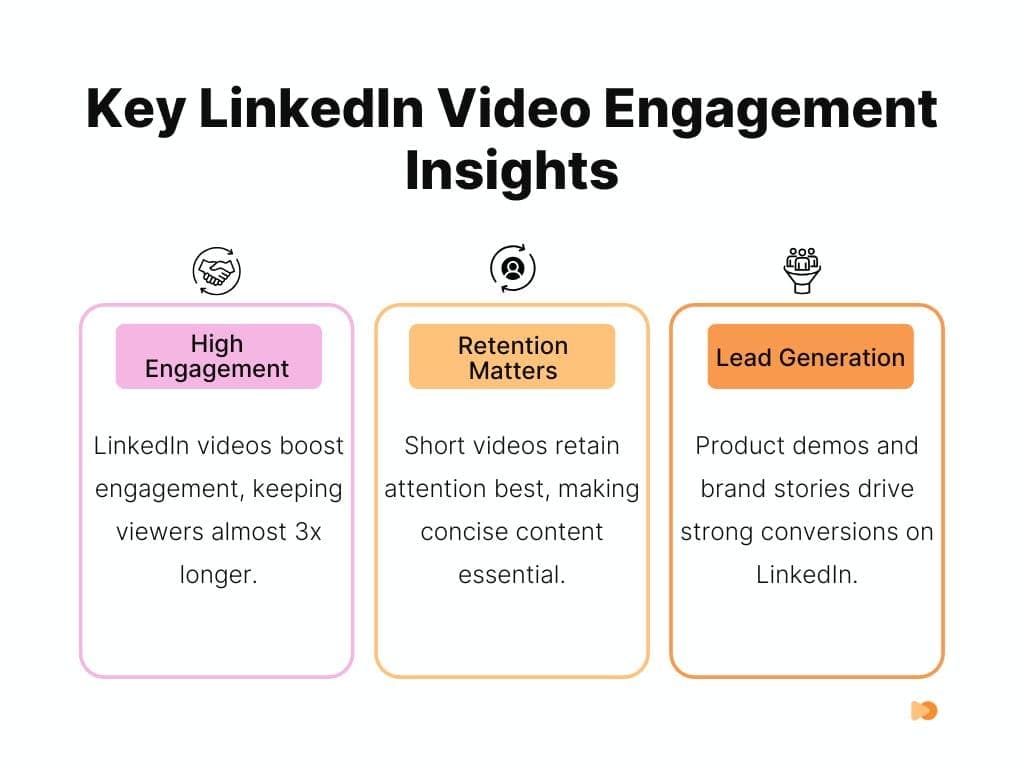 Key LinkedIn Video Engagement Insights

High Engagement

LinkedIn videos boost engagement, keeping viewers almost 3x longer.

Retention Matters

Short videos retain attention best, making concise content essential.

Lead Generation

Product demos and brand stories drive strong conversions on LinkedIn.